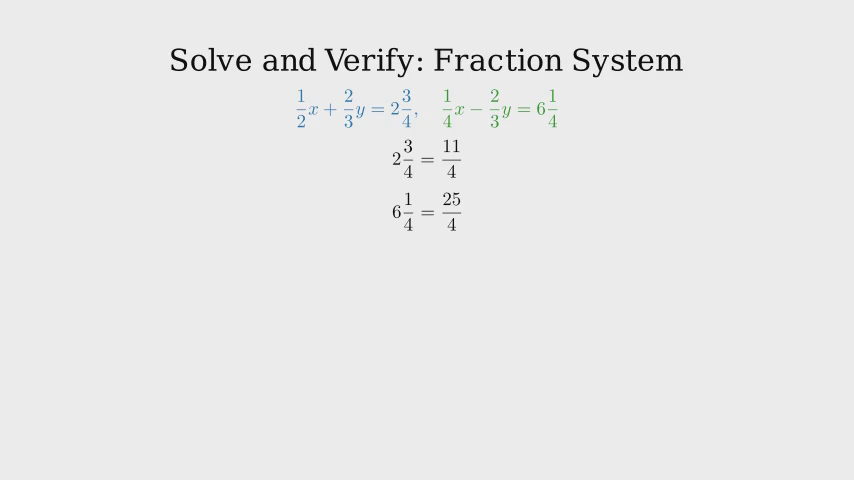 Solve and Verify: Fraction System

$\frac{1}{2}x + \frac{2}{3}y = 2\frac{3}{4}, \quad \frac{1}{4}x - \frac{2}{3}y = 6\frac{1}{4}$

$2\frac{3}{4} = \frac{11}{4}$

$6\frac{1}{4} = \frac{25}{4}$